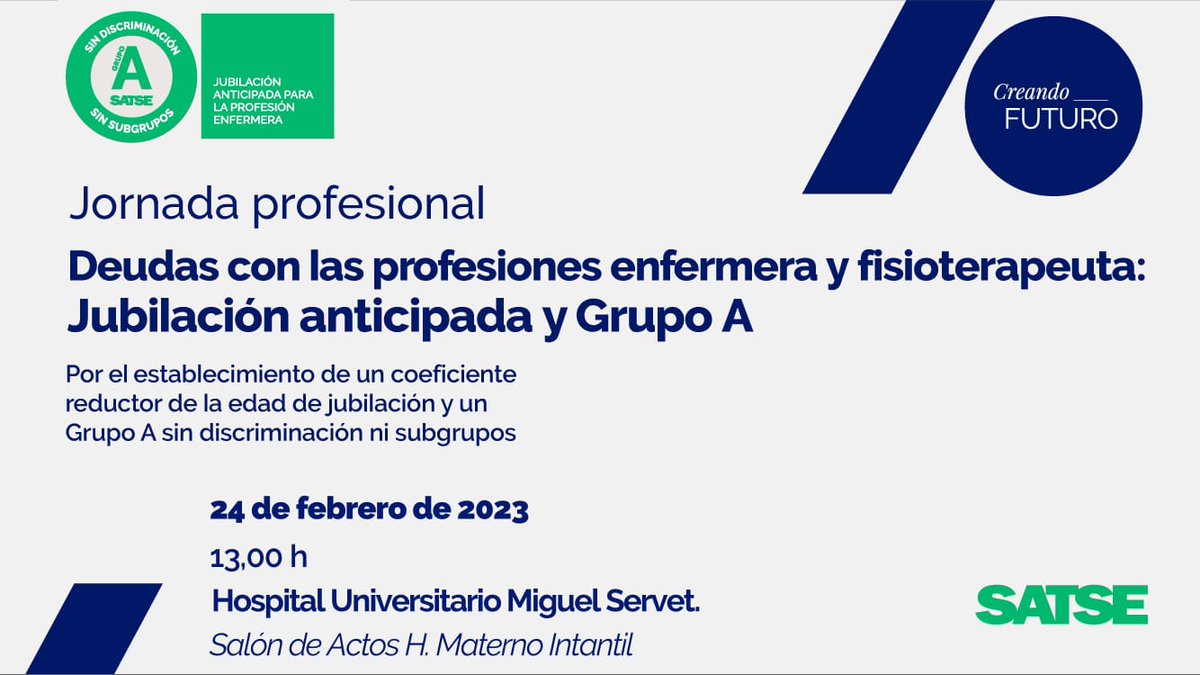 SIN DISCRIMINACIÓN
GRUPO
A
SATSE
SIN SUBGRUPOS

JUBILACIÓN ANTICIPADA PARA LA PROFESIÓN ENFERMERA

Creando
FUTURO

Jornada profesional

Deudas con las profesiones enfermera y fisioterapeuta: Jubilación anticipada y Grupo A

Por el establecimiento de un coeficiente reductor de la edad de jubilación y un Grupo A sin discriminación ni subgrupos

24 de febrero de 2023

13,00 h

Hospital Universitario Miguel Servet.

Salón de Actos H. Materno Intantil

SATSE